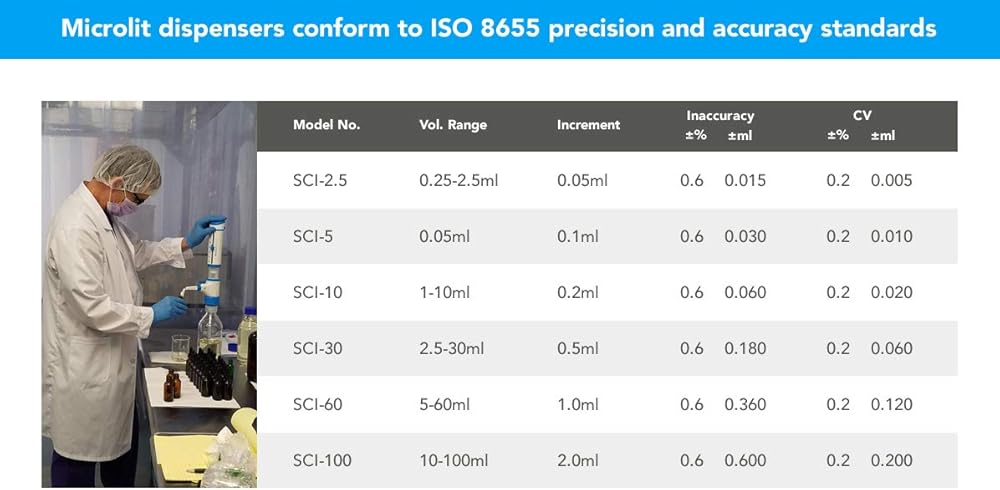 Microlit dispensers conform to ISO 8655 precision and accuracy standards

| Model No. | Vol. Range | Increment | Inaccuracy ±% | Inaccuracy ±ml | CV ±% | CV ±ml |
|---|---|---|---|---|---|---|
| SCI-2.5 | 0.25-2.5ml | 0.05ml | 0.6 | 0.015 | 0.2 | 0.005 |
| SCI-5 | 0.05ml | 0.1ml | 0.6 | 0.030 | 0.2 | 0.010 |
| SCI-10 | 1-10ml | 0.2ml | 0.6 | 0.060 | 0.2 | 0.020 |
| SCI-30 | 2.5-30ml | 0.5ml | 0.6 | 0.180 | 0.2 | 0.060 |
| SCI-60 | 5-60ml | 1.0ml | 0.6 | 0.360 | 0.2 | 0.120 |
| SCI-100 | 10-100ml | 2.0ml | 0.6 | 0.600 | 0.2 | 0.200 |